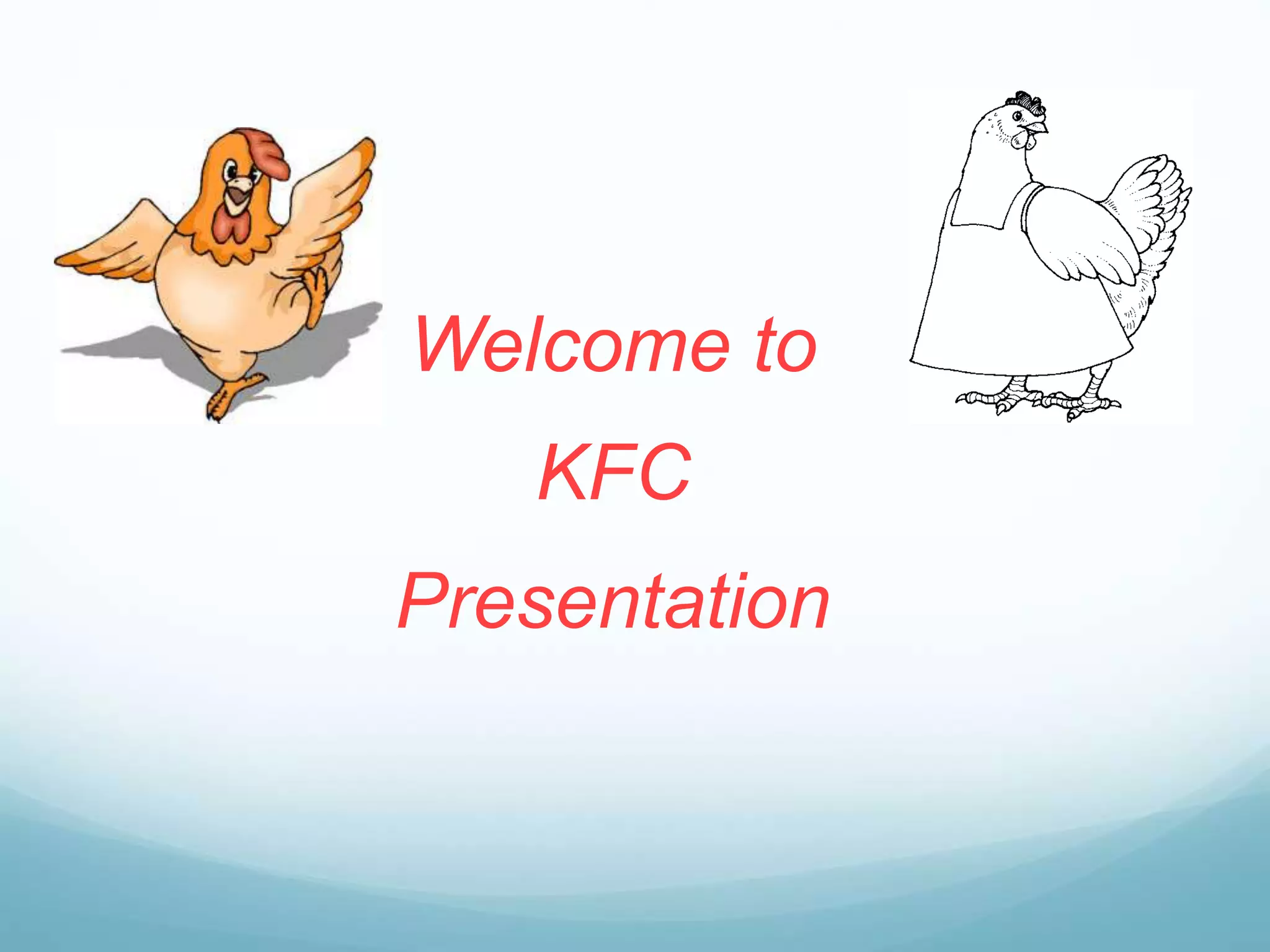 Welcome to

KFC

Presentation